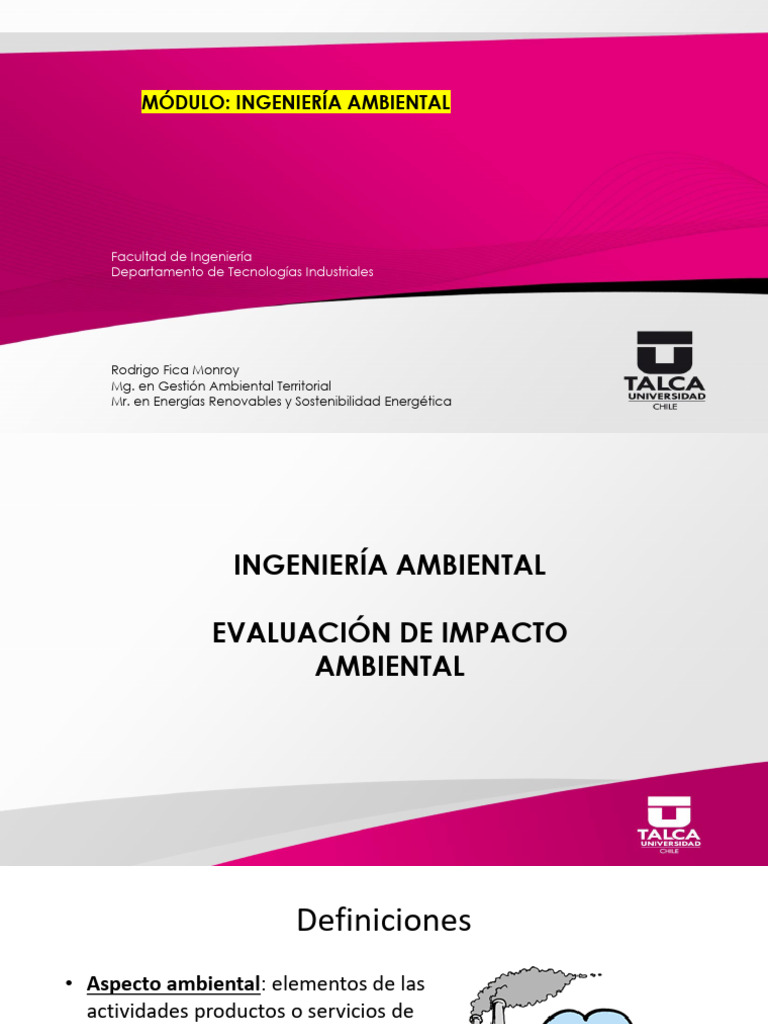 MÓDULO: INGENIERÍA AMBIENTAL

Facultad de Ingeniería
Departamento de Tecnologías Industriales

Rodrigo Fica Monroy
Mg. en Gestión Ambiental Territorial
Mr. en Energías Renovables y Sostenibilidad Energética

TALCA
UNIVERSIDAD
CHILE

INGENIERÍA AMBIENTAL

EVALUACIÓN DE IMPACTO AMBIENTAL

TALCA
UNIVERSIDAD
CHILE

Definiciones

• Aspecto ambiental: elementos de las actividades productos o servicios de